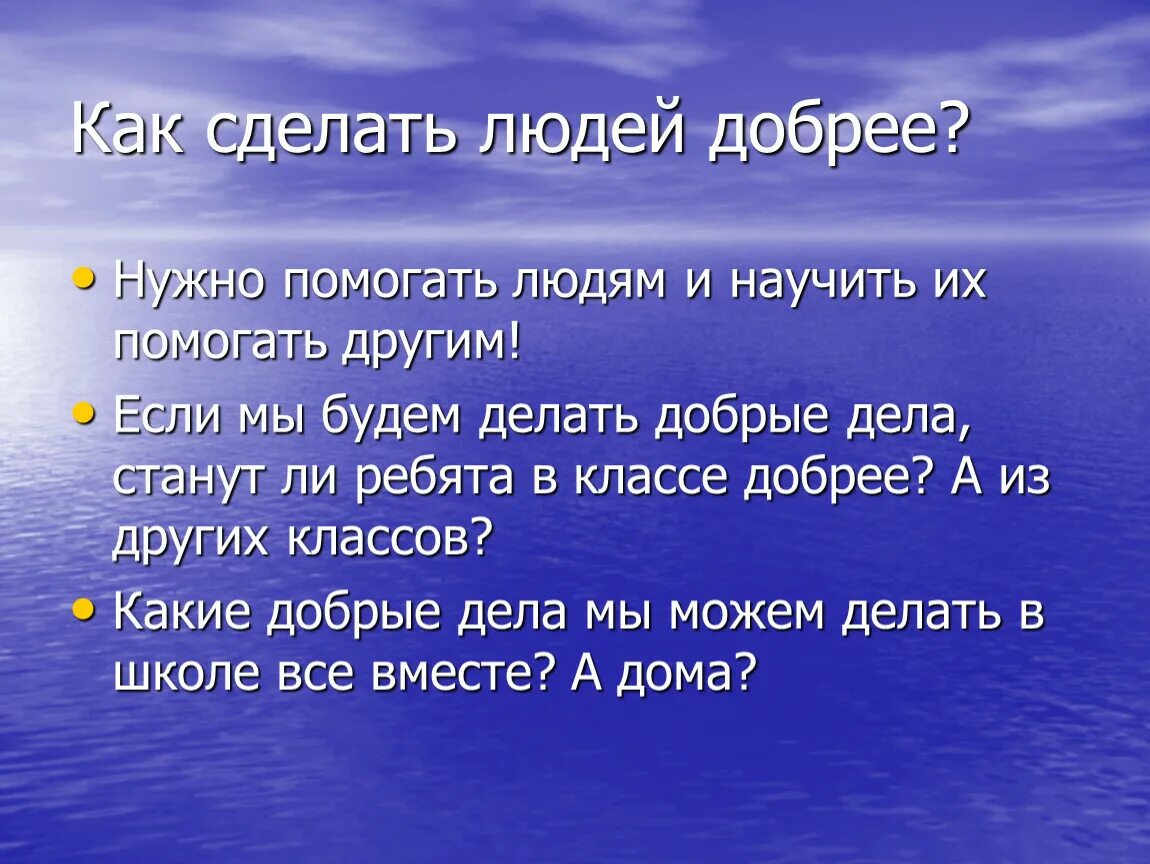 Как сделать людей добрее?

• Нужно помогать людям и научить их помогать другим!
• Если мы будем делать добрые дела, станут ли ребята в классе добрее? А из других классов?
• Какие добрые дела мы можем делать в школе все вместе? А дома?